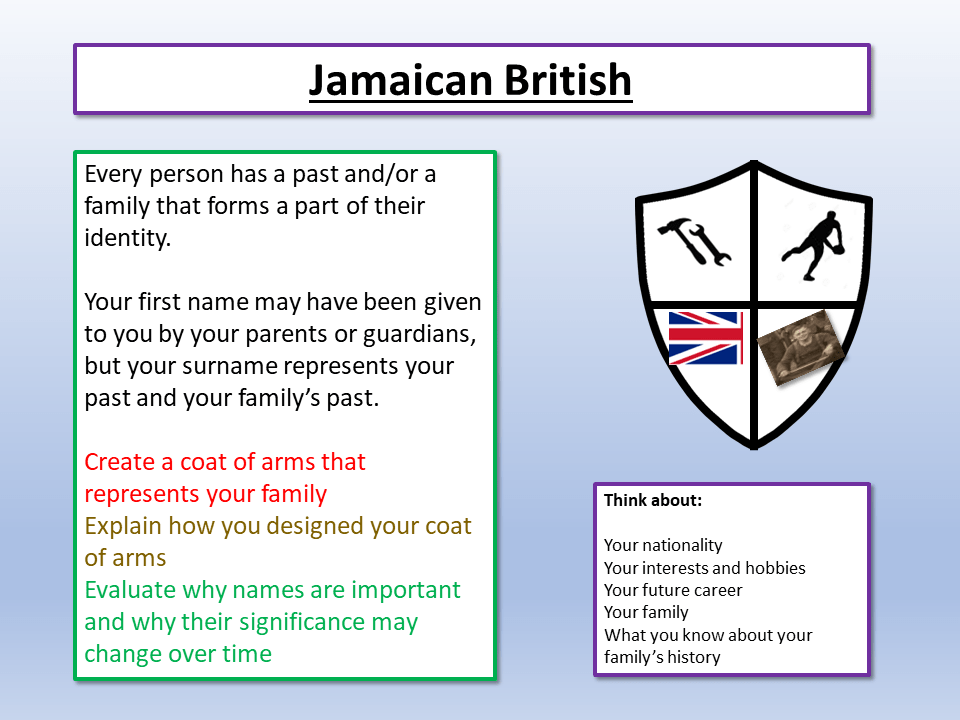 Jamaican British

Every person has a past and/or a family that forms a part of their identity.

Your first name may have been given to you by your parents or guardians, but your surname represents your past and your family's past.

Create a coat of arms that represents your family
Explain how you designed your coat of arms
Evaluate why names are important and why their significance may change over time

Think about:

Your nationality
Your interests and hobbies
Your future career
Your family
What you know about your family's history